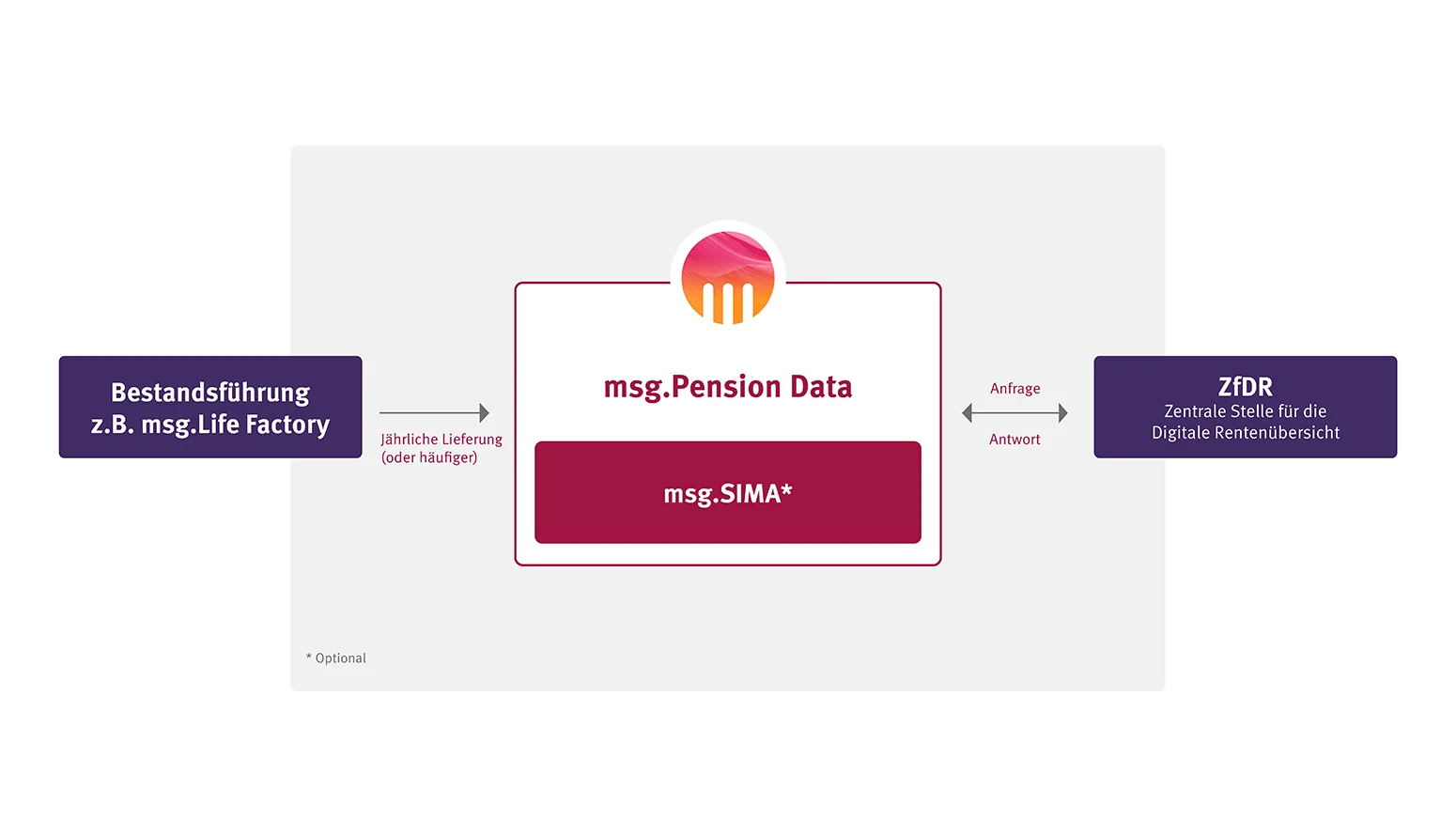 Bestandsführung
z.B. msg.Life Factory

Jährliche Lieferung
(oder häufiger)

msg.Pension Data

msg.SIMA*

Anfrage

Antwort

ZfDR
Zentrale Stelle für die
Digitale Rentenübersicht

* Optional